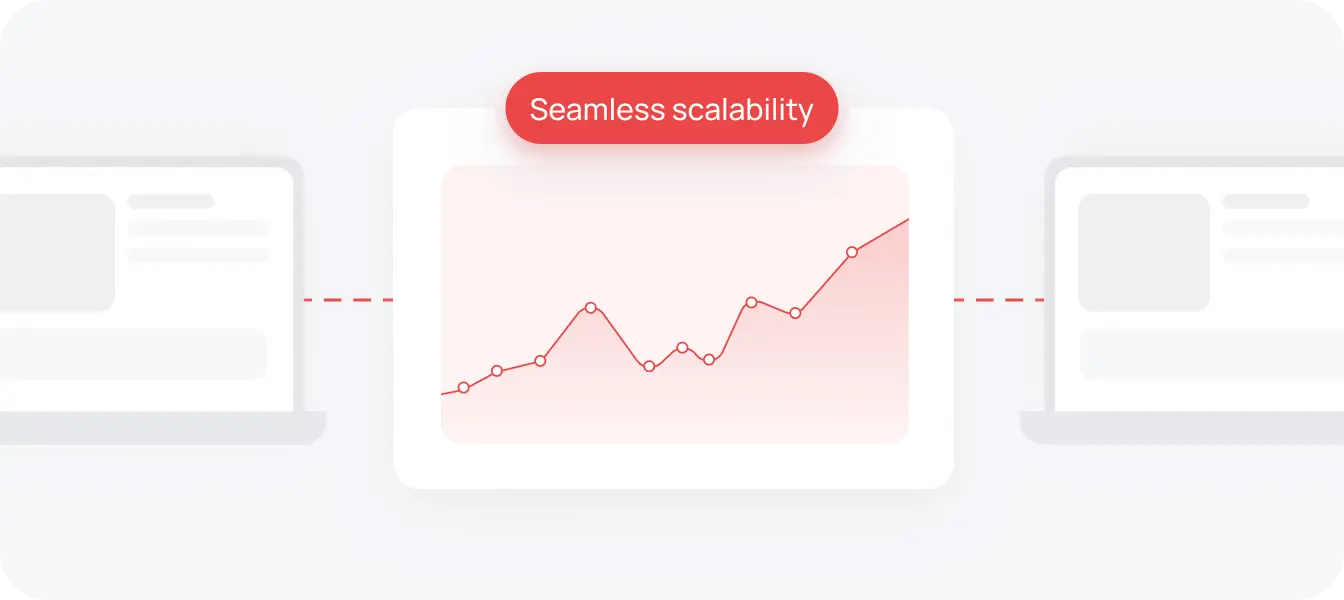 Seamless scalability